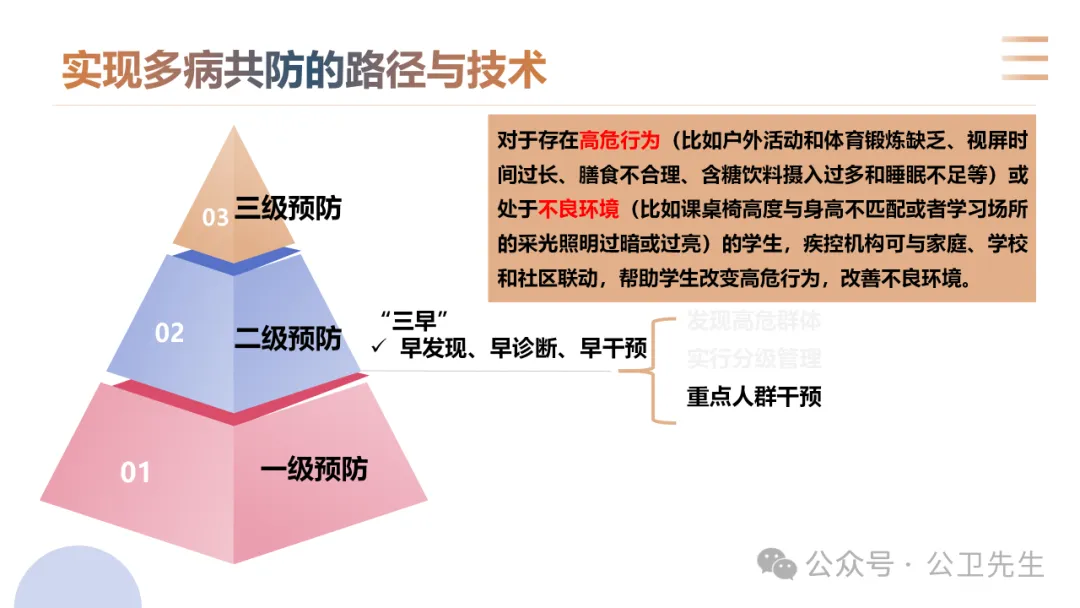 实现多病共防的路径与技术

对于存在高危行为（比如户外活动和体育锻炼缺乏、视屏时间过长、膳食不合理、含糖饮料摄入过多和睡眠不足等）或处于不良环境（比如课桌椅高度与身高不匹配或者学习场所的采光照明过暗或过亮）的学生，疾控机构可与家庭、学校和社区联动，帮助学生改变高危行为，改善不良环境。

03 三级预防

02 二级预防

“三早”
✓ 早发现、早诊断、早干预

发现高危群体
实行分级管理
重点人群干预

01 一级预防

公众号 · 公卫先生